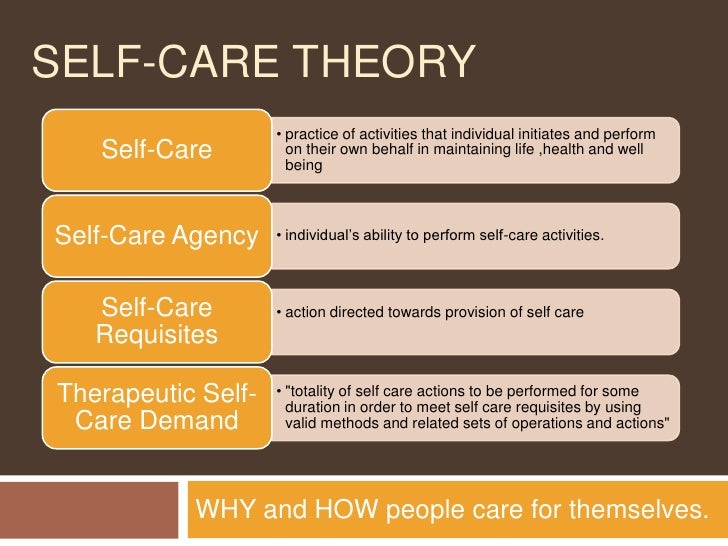 SELF-CARE THEORY

Self-Care

• practice of activities that individual initiates and perform on their own behalf in maintaining life ,health and well being

Self-Care Agency

• individual's ability to perform self-care activities.

Self-Care Requisites

• action directed towards provision of self care

Therapeutic Self-Care Demand

• "totality of self care actions to be performed for some duration in order to meet self care requisites by using valid methods and related sets of operations and actions"

WHY and HOW people care for themselves.